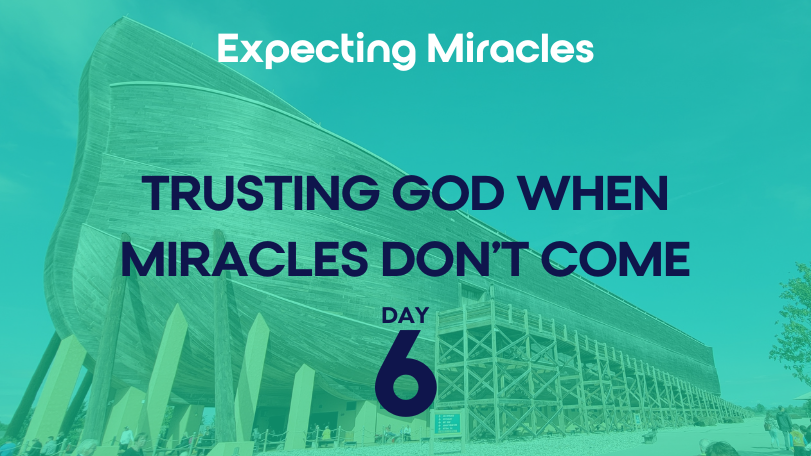 Expecting Miracles

TRUSTING GOD WHEN MIRACLES DON'T COME

DAY

6